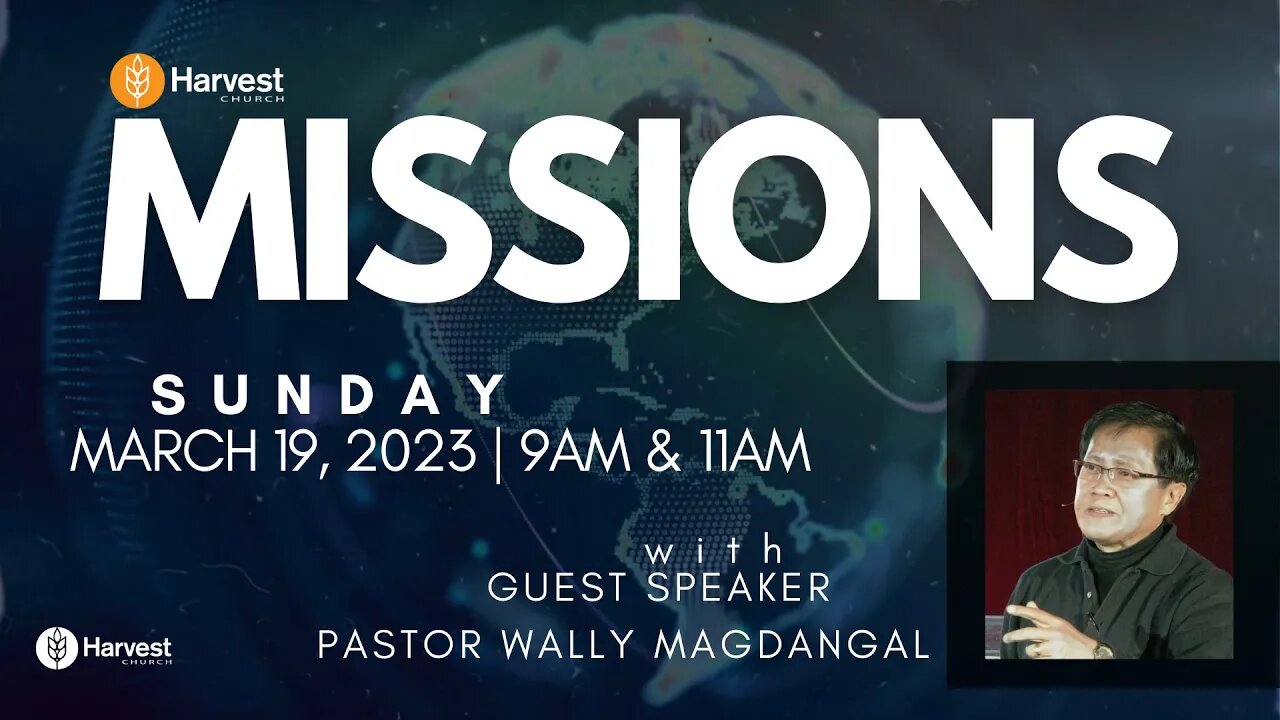 Harvest CHURCH

MISSIONS

SUNDAY
MARCH 19, 2023 | 9AM & 11AM

with
GUEST SPEAKER
PASTOR WALLY MAGDANGAL

Harvest CHURCH